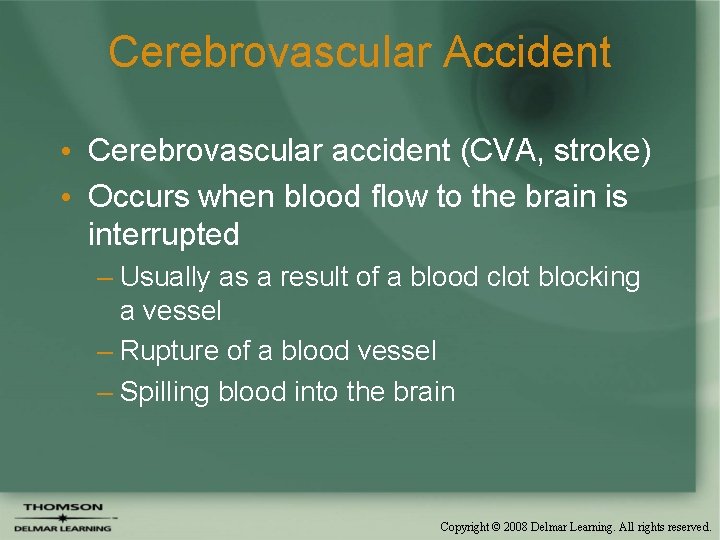 Cerebrovascular Accident

• Cerebrovascular accident (CVA, stroke)
• Occurs when blood flow to the brain is interrupted
– Usually as a result of a blood clot blocking a vessel
– Rupture of a blood vessel
– Spilling blood into the brain

THOMSON
DELMAR LEARNING

Copyright © 2008 Delmar Learning. All rights reserved.